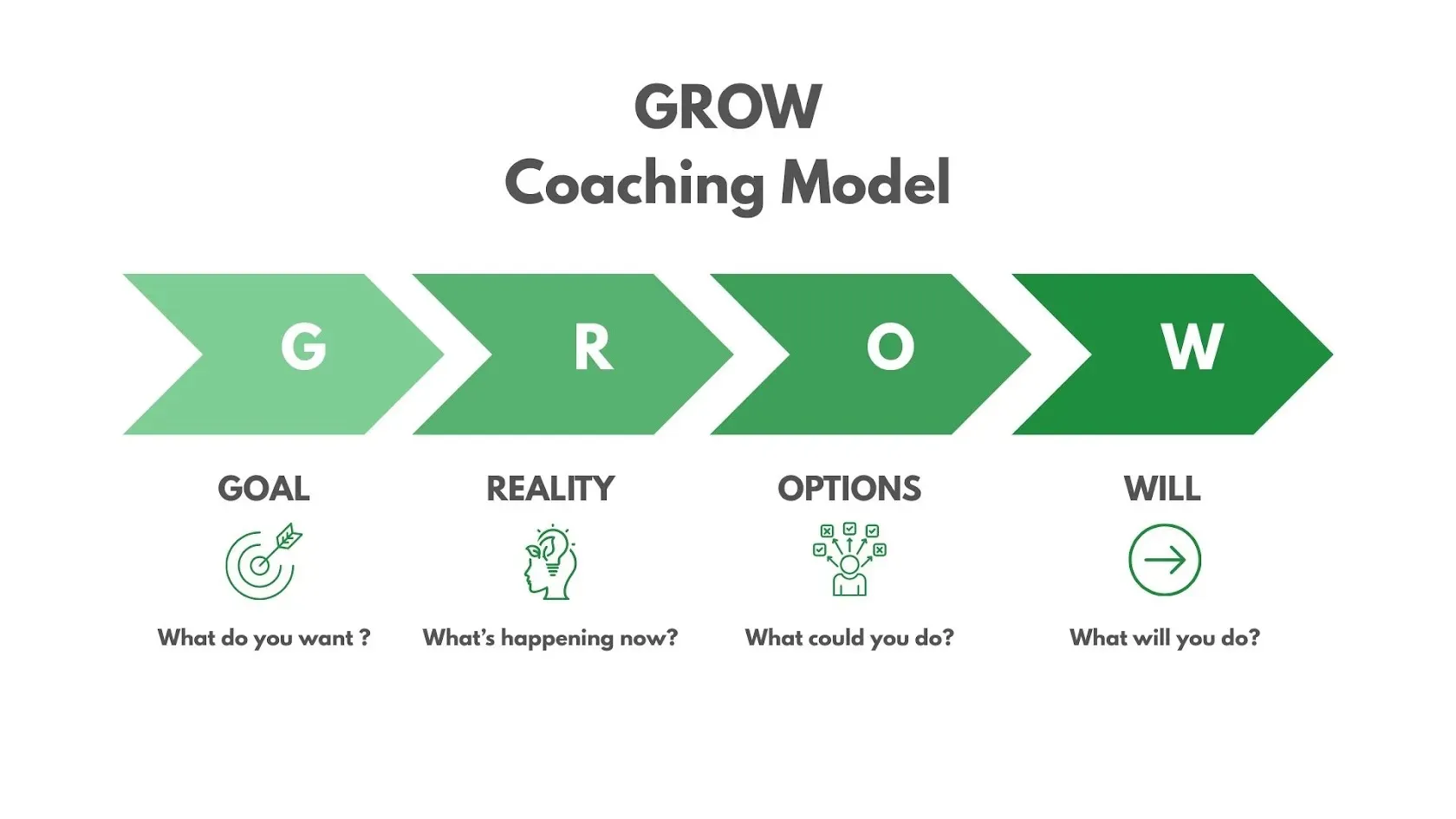 GROW
Coaching Model

G

R

O

W

GOAL

What do you want ?

REALITY

What's happening now?

OPTIONS

What could you do?

WILL

What will you do?